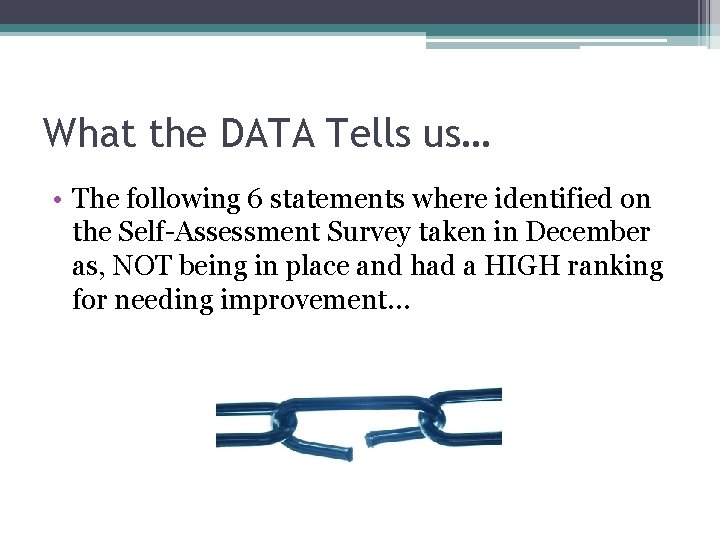 What the DATA Tells us…

• The following 6 statements where identified on the Self-Assessment Survey taken in December as, NOT being in place and had a HIGH ranking for needing improvement…